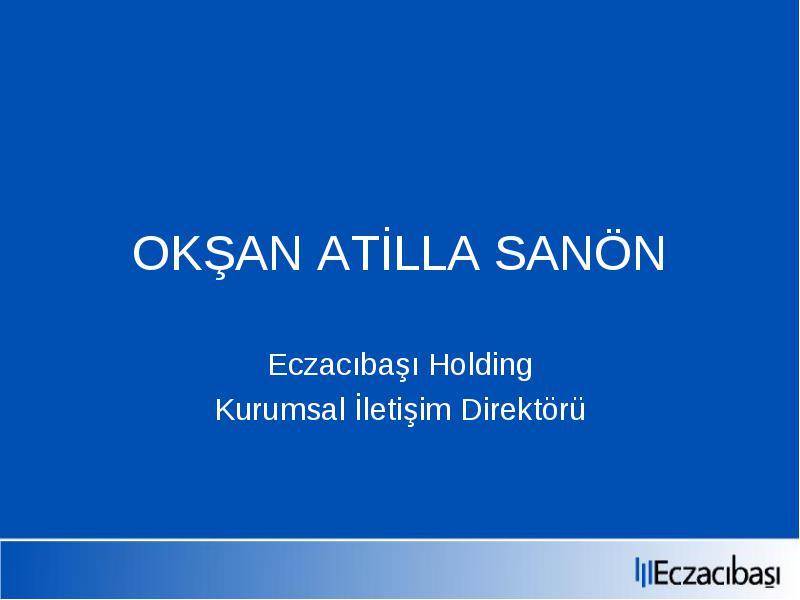 OKŞAN ATİLLA SANÖN

Eczacıbaşı Holding
Kurumsal İletişim Direktörü

Eczacıbaşı